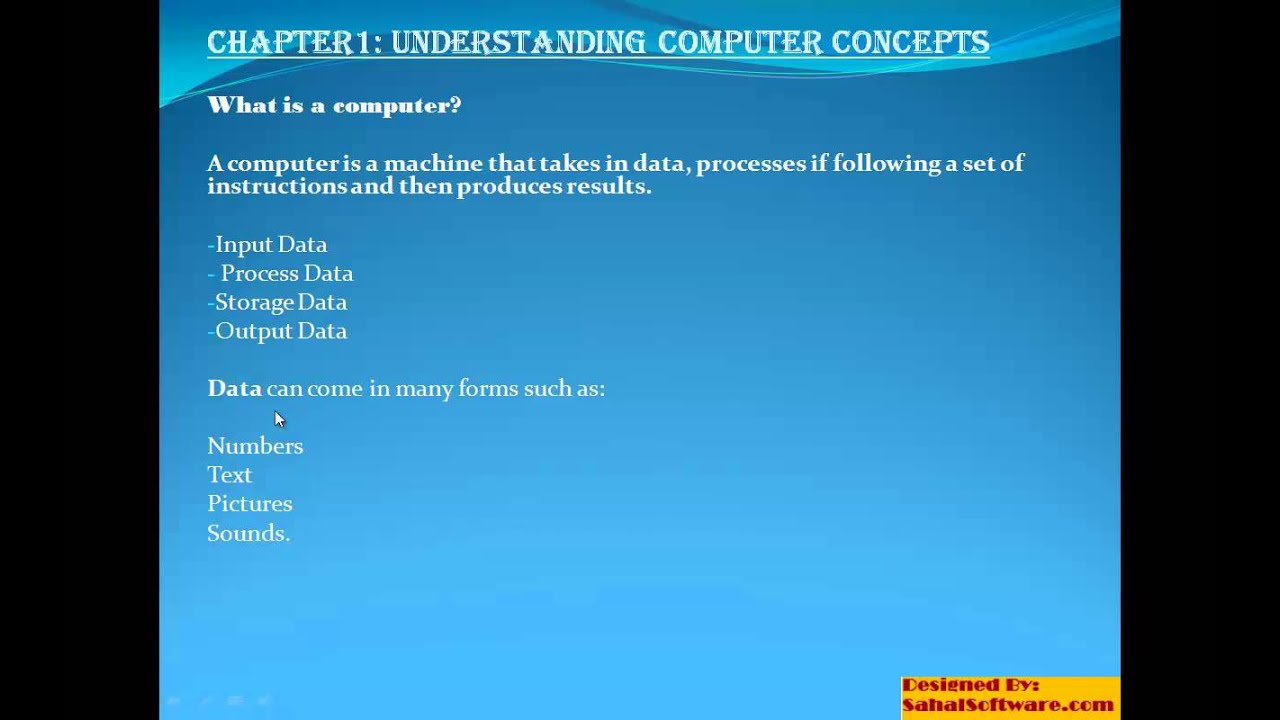 CHAPTER1: UNDERSTANDING COMPUTER CONCEPTS

What is a computer?

A computer is a machine that takes in data, processes if following a set of instructions and then produces results.

-Input Data
- Process Data
-Storage Data
-Output Data

Data can come in many forms such as:

Numbers
Text
Pictures
Sounds.

Designed By:
SahalSoftware.com